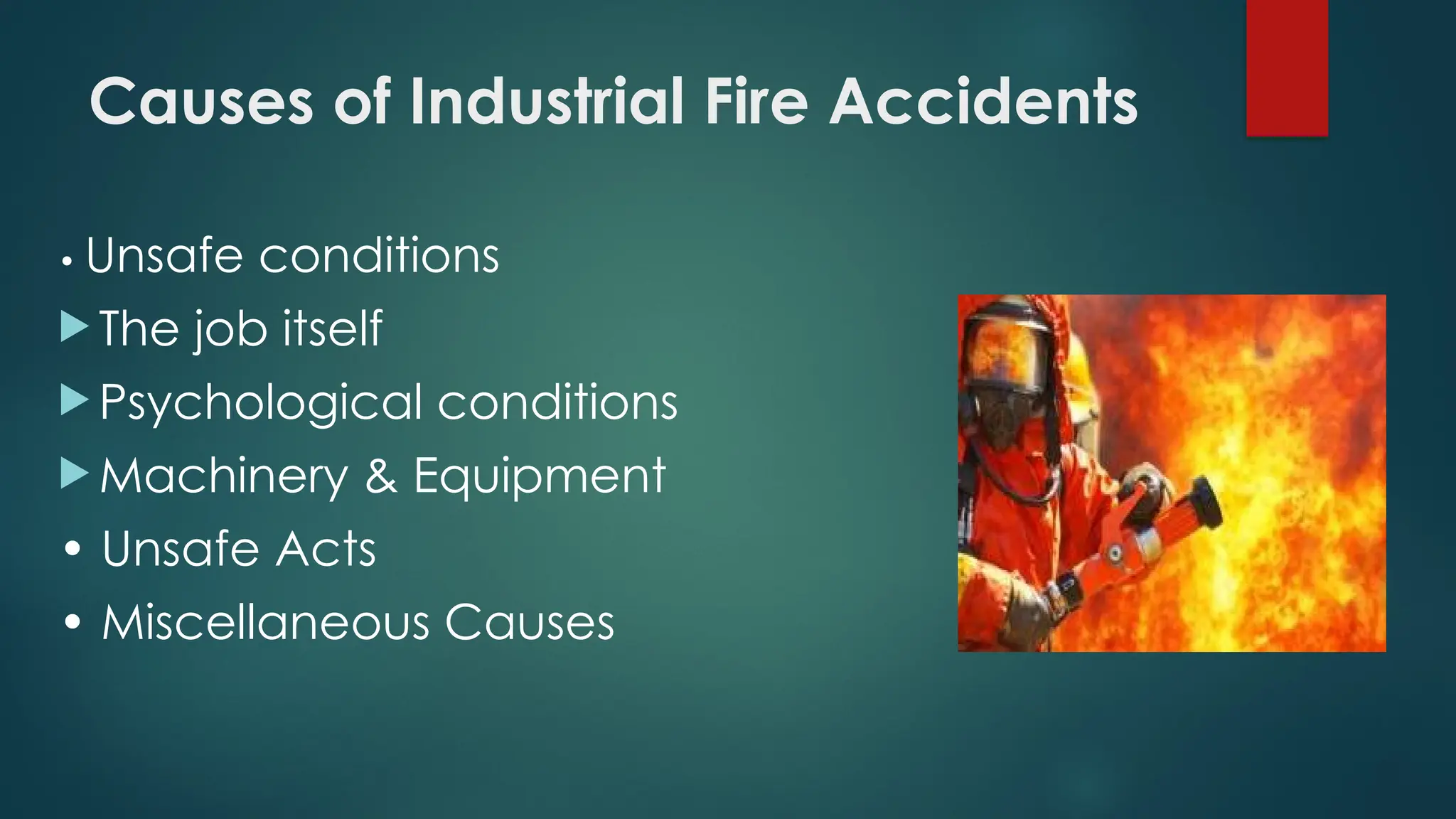 Causes of Industrial Fire Accidents

• Unsafe conditions
▶ The job itself
▶ Psychological conditions
▶ Machinery & Equipment
• Unsafe Acts
• Miscellaneous Causes